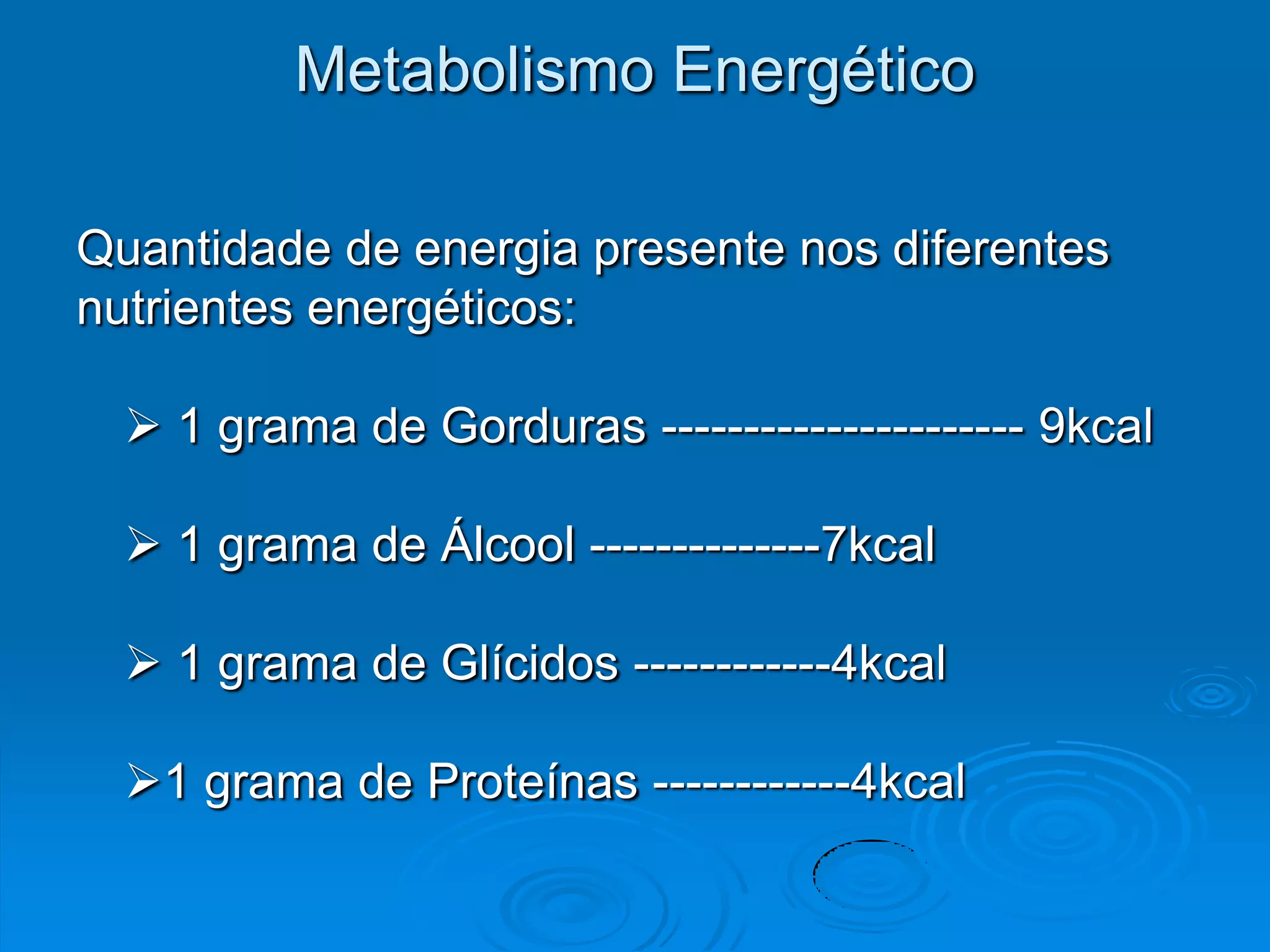 Metabolismo Energético

Quantidade de energia presente nos diferentes nutrientes energéticos:

➢ 1 grama de Gorduras ---------------------- 9kcal

➢ 1 grama de Álcool --------------7kcal

➢ 1 grama de Glícidos ------------4kcal

➢1 grama de Proteínas ------------4kcal